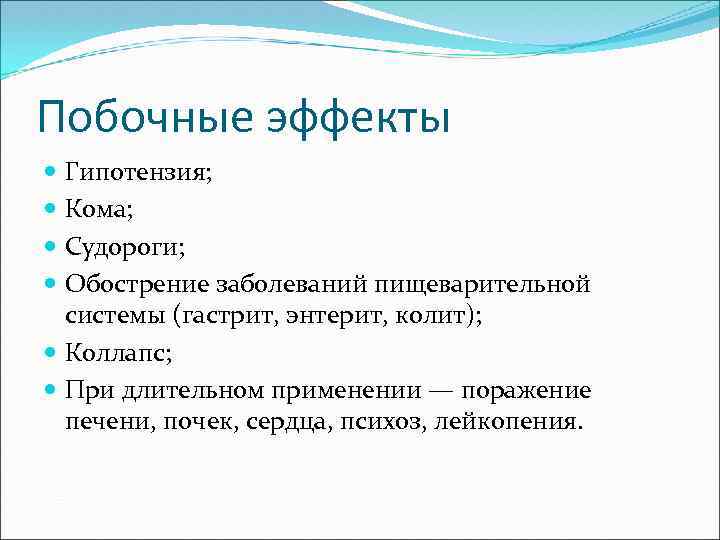 Побочные эффекты

- Гипотензия;
- Кома;
- Судороги;
- Обострение заболеваний пищеварительной системы (гастрит, энтерит, колит);
- Коллапс;
- При длительном применении — поражение печени, почек, сердца, психоз, лейкопения.